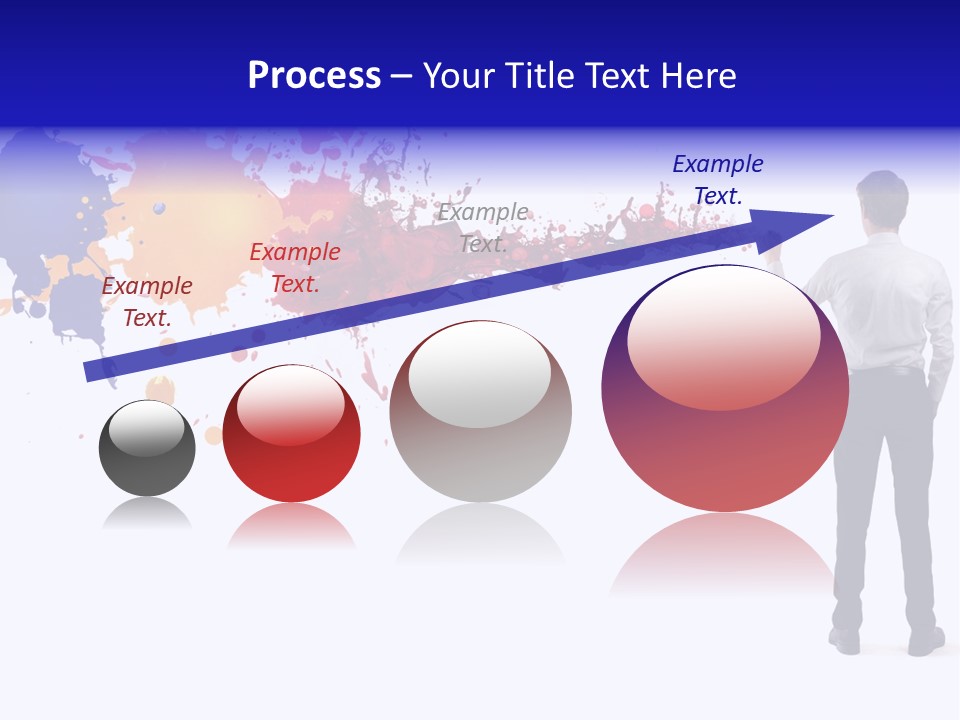 Process – Your Title Text Here

Example Text.

Example Text.

Example Text.

Example Text.